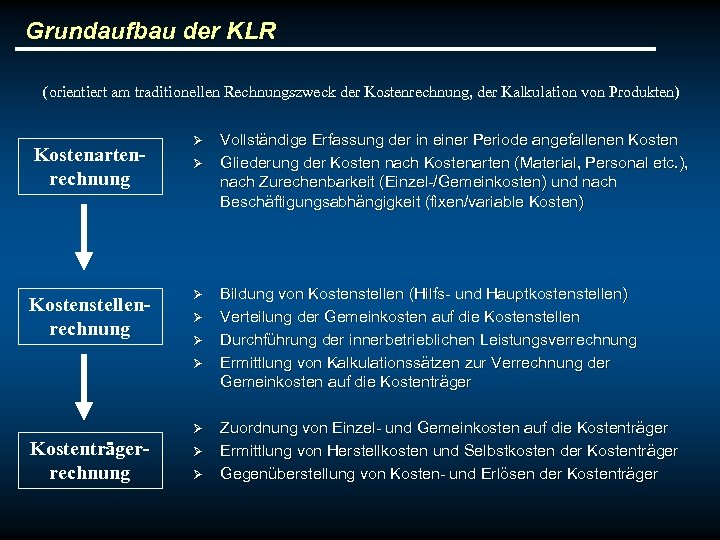 Grundaufbau der KLR

(orientiert am traditionellen Rechnungszweck der Kostenrechnung, der Kalkulation von Produkten)

Kostenartenrechnung

➢ Vollständige Erfassung der in einer Periode angefallenen Kosten
➢ Gliederung der Kosten nach Kostenarten (Material, Personal etc.), nach Zurechenbarkeit (Einzel-/Gemeinkosten) und nach Beschäftigungsabhängigkeit (fixen/variable Kosten)

Kostenstellenrechnung

➢ Bildung von Kostenstellen (Hilfs- und Hauptkostenstellen)
➢ Verteilung der Gemeinkosten auf die Kostenstellen
➢ Durchführung der innerbetrieblichen Leistungsverrechnung
➢ Ermittlung von Kalkulationssätzen zur Verrechnung der Gemeinkosten auf die Kostenträger

Kostenträgerrechnung

➢ Zuordnung von Einzel- und Gemeinkosten auf die Kostenträger
➢ Ermittlung von Herstellkosten und Selbstkosten der Kostenträger
➢ Gegenüberstellung von Kosten- und Erlösen der Kostenträger